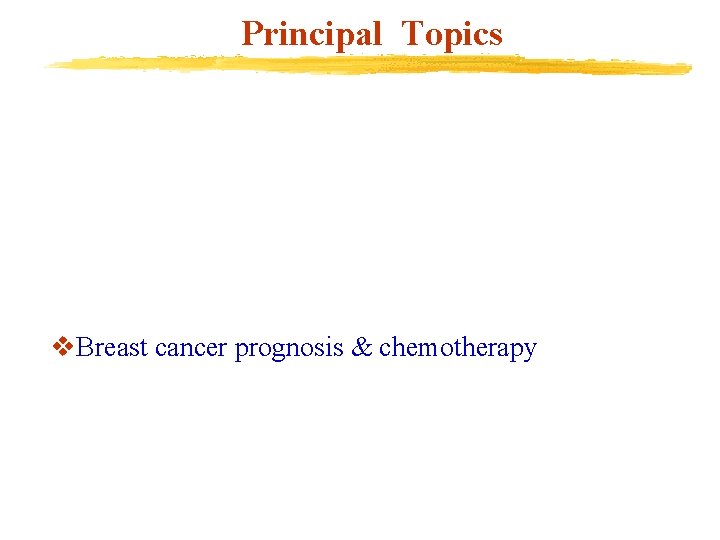 Principal Topics

❖Breast cancer prognosis & chemotherapy